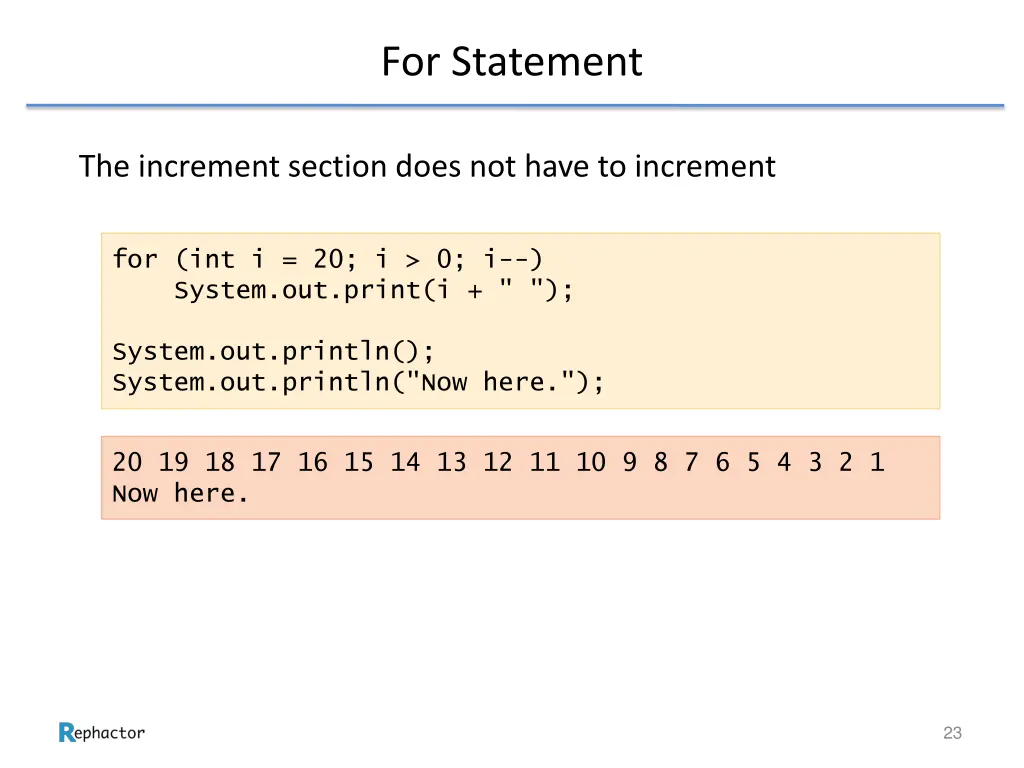 For Statement

The increment section does not have to increment

for (int i = 20; i > 0; i--)
    System.out.print(i + " ");

System.out.println();
System.out.println("Now here.");

20 19 18 17 16 15 14 13 12 11 10 9 8 7 6 5 4 3 2 1
Now here.

Rephactor

23